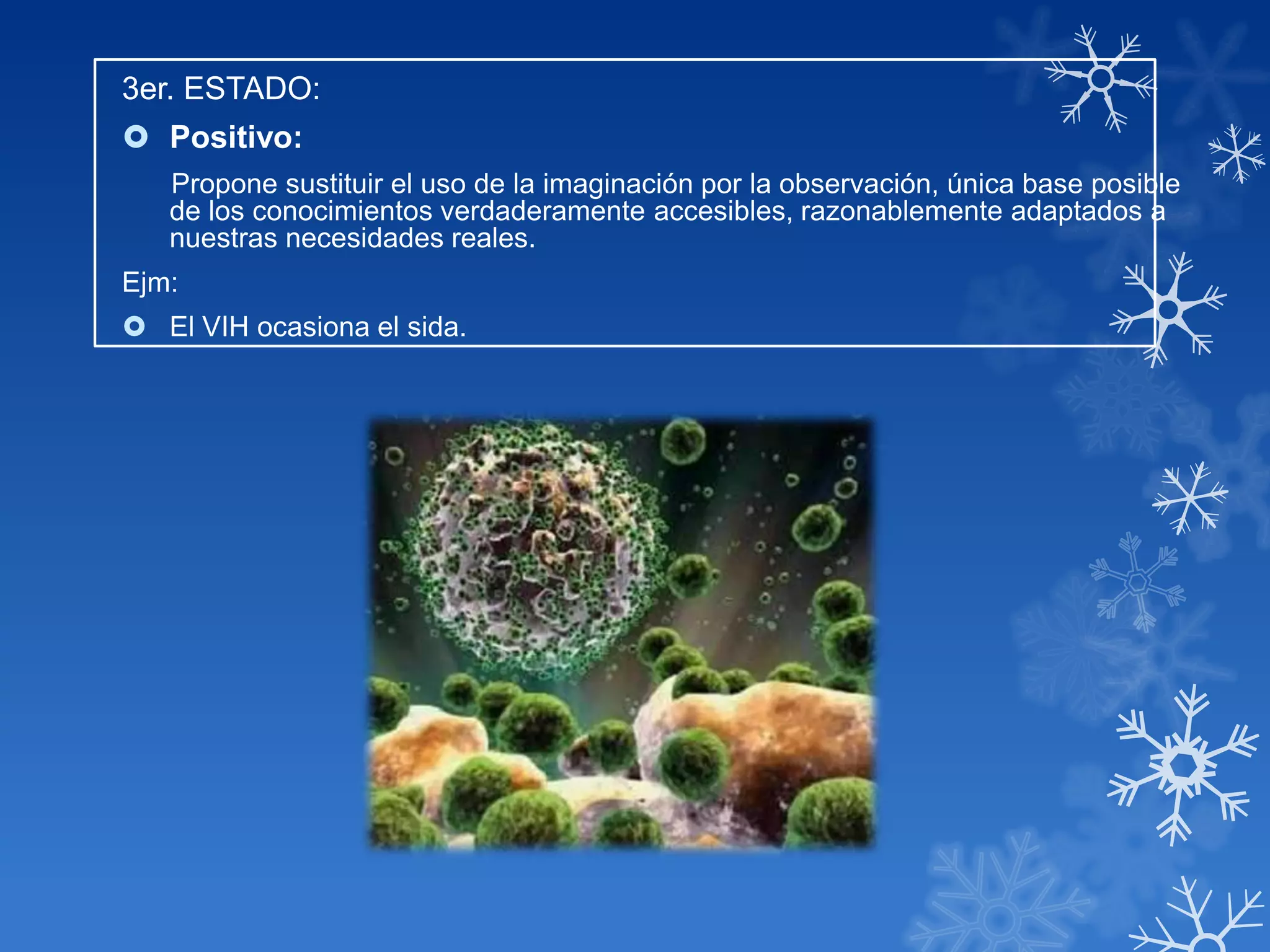 3er. ESTADO:

Positivo:

Propone sustituir el uso de la imaginación por la observación, única base posible de los conocimientos verdaderamente accesibles, razonablemente adaptados a nuestras necesidades reales.

Ejm:

El VIH ocasiona el sida.